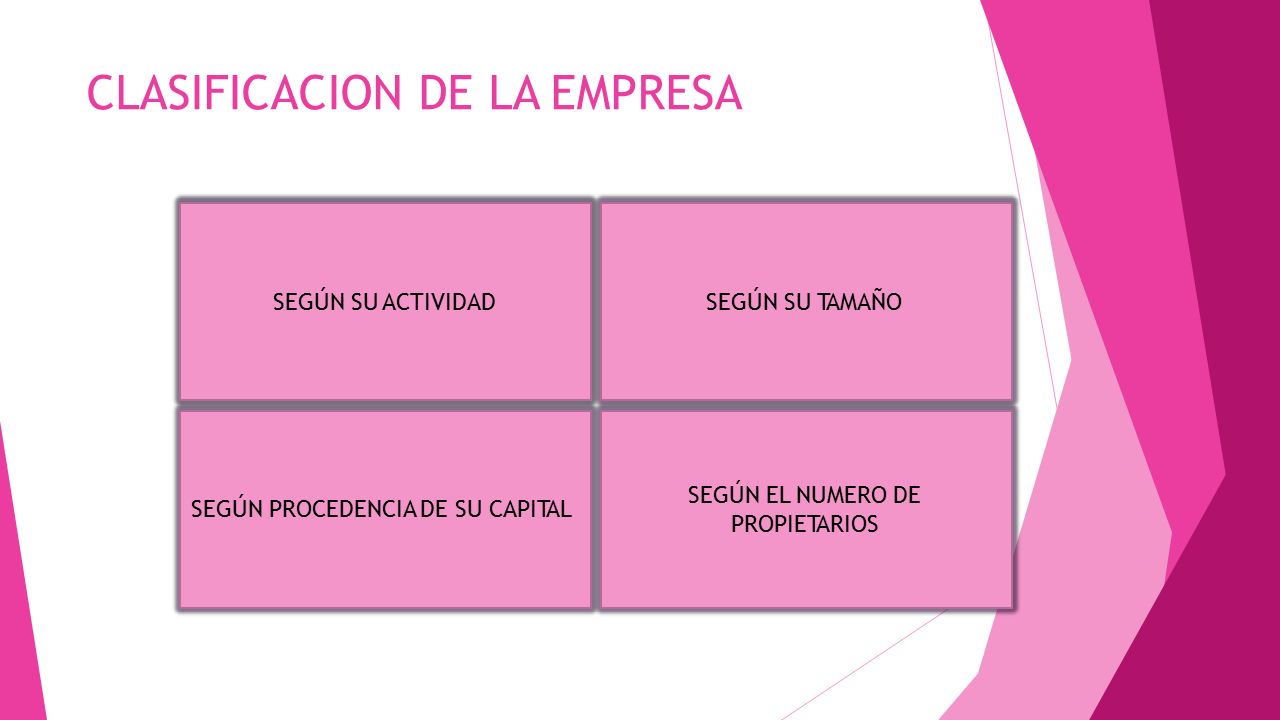 CLASIFICACION DE LA EMPRESA

SEGÚN SU ACTIVIDAD

SEGÚN SU TAMAÑO

SEGÚN PROCEDENCIA DE SU CAPITAL

SEGÚN EL NUMERO DE PROPIETARIOS